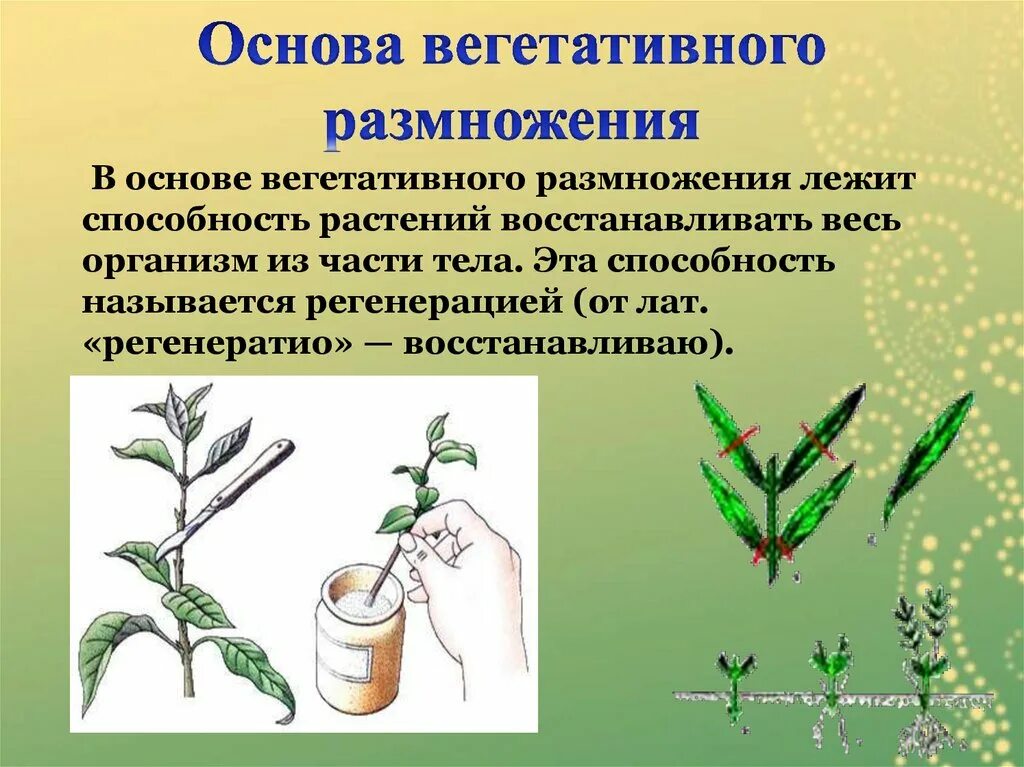 Основа вегетативного размножения

В основе вегетативного размножения лежит способность растений восстанавливать весь организм из части тела. Эта способность называется регенерацией (от лат. «регенератио» — восстанавливаю).